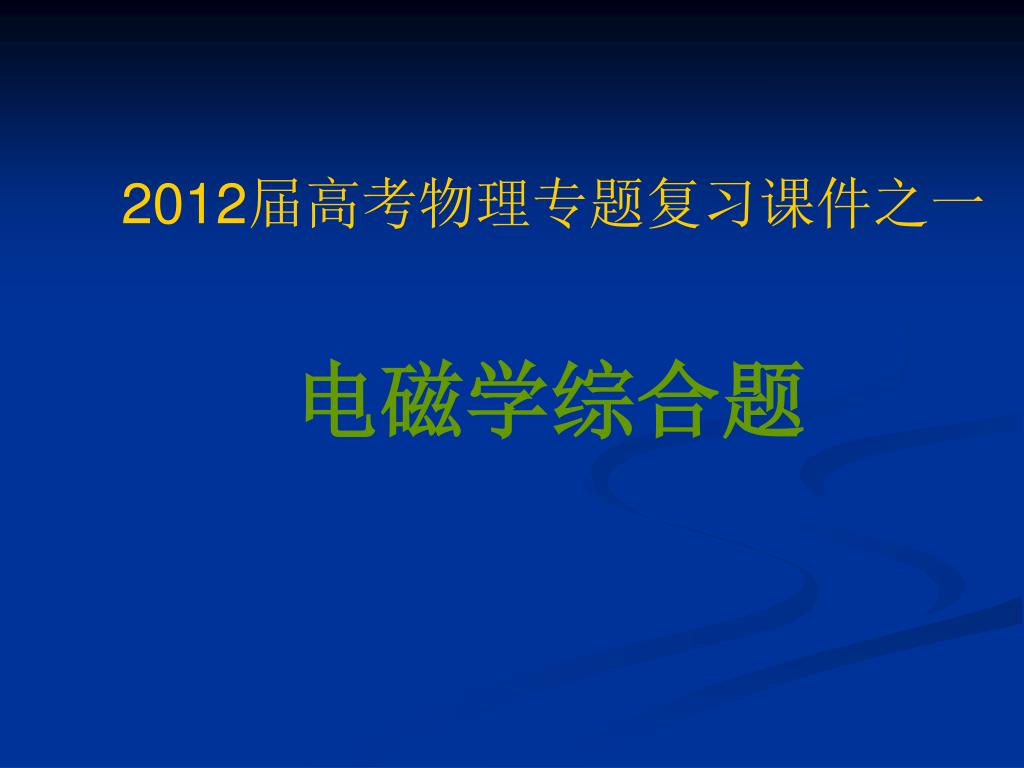 2012届高考物理专题复习课件之一

电磁学综合题